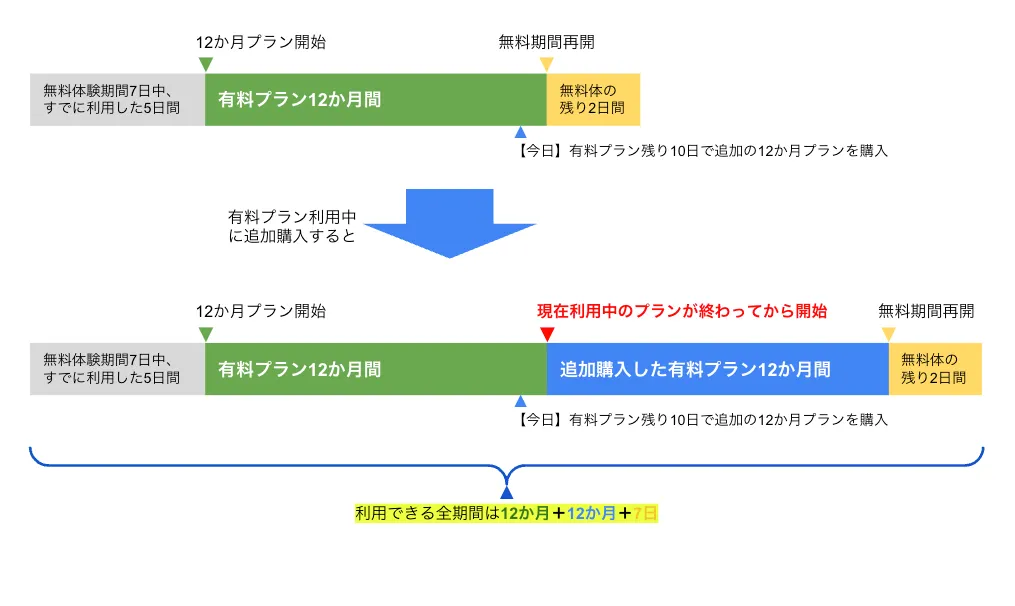 12か月プラン開始

無料期間再開

無料体験期間7日中、すでに利用した5日間

有料プラン12か月間

無料体の残り2日間

【今日】有料プラン残り10日で追加の12か月プランを購入

有料プラン利用中に追加購入すると

12か月プラン開始

現在利用中のプランが終わってから開始

無料期間再開

無料体験期間7日中、すでに利用した5日間

有料プラン12か月間

追加購入した有料プラン12か月間

無料体の残り2日間

【今日】有料プラン残り10日で追加の12か月プランを購入

利用できる全期間は12か月＋12か月＋7日